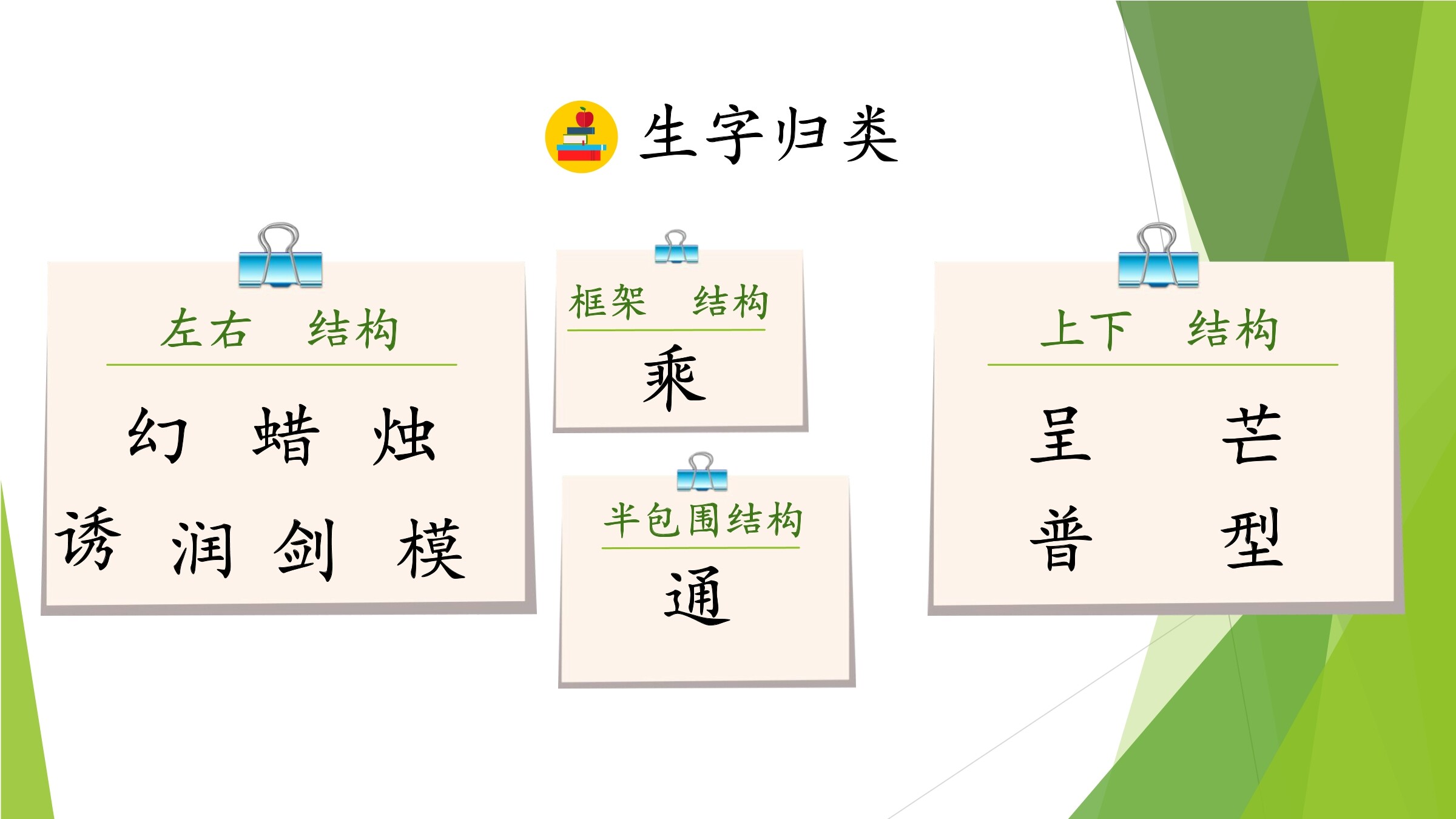 生字归类

左右 结构

幻 蜡 烛

诱 润 剑 模

框架 结构

乘

半包围结构

通

上下 结构

呈 芒

普 型